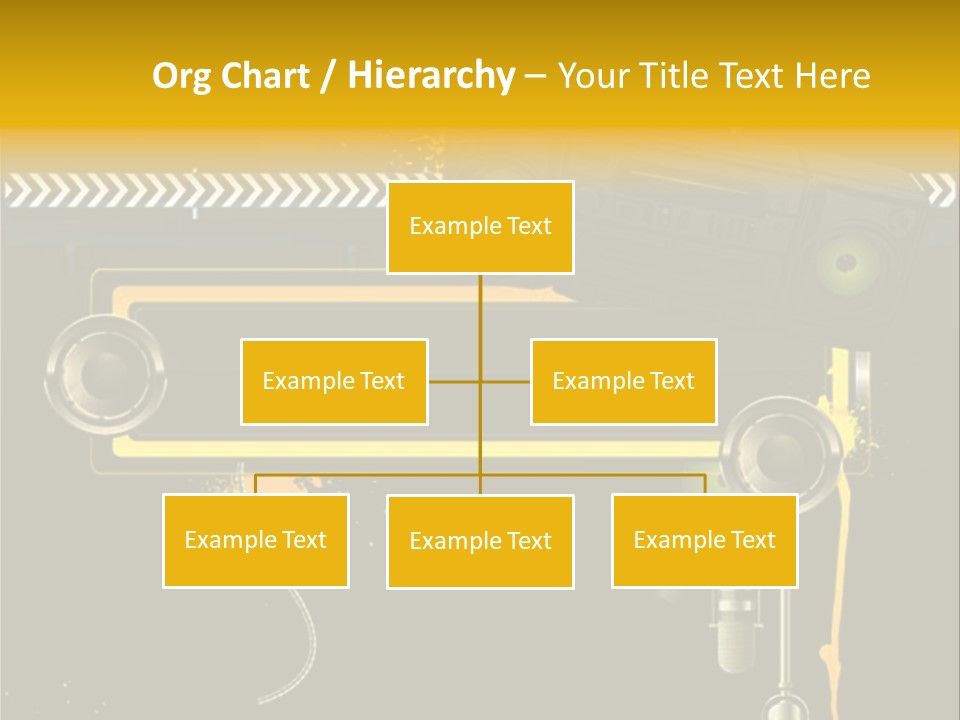 Org Chart / Hierarchy – Your Title Text Here

Example Text

Example Text

Example Text

Example Text

Example Text

Example Text